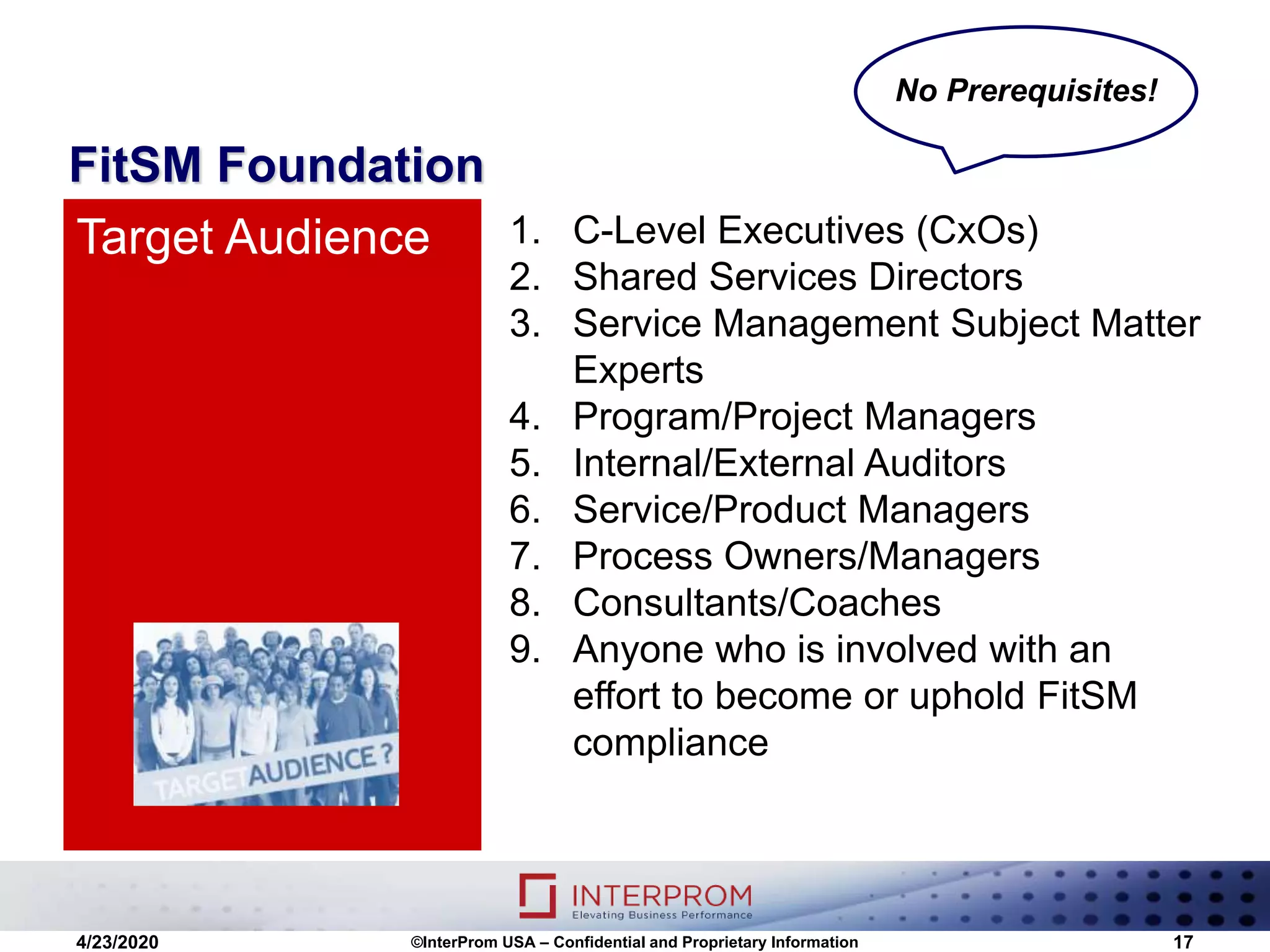 No Prerequisites!

FitSM Foundation

Target Audience

TARGET AUDIENCE ?

1. C-Level Executives (CxOs)
2. Shared Services Directors
3. Service Management Subject Matter Experts
4. Program/Project Managers
5. Internal/External Auditors
6. Service/Product Managers
7. Process Owners/Managers
8. Consultants/Coaches
9. Anyone who is involved with an effort to become or uphold FitSM compliance

INTERPROM
Elevating Business Performance

4/23/2020 ©InterProm USA – Confidential and Proprietary Information 17